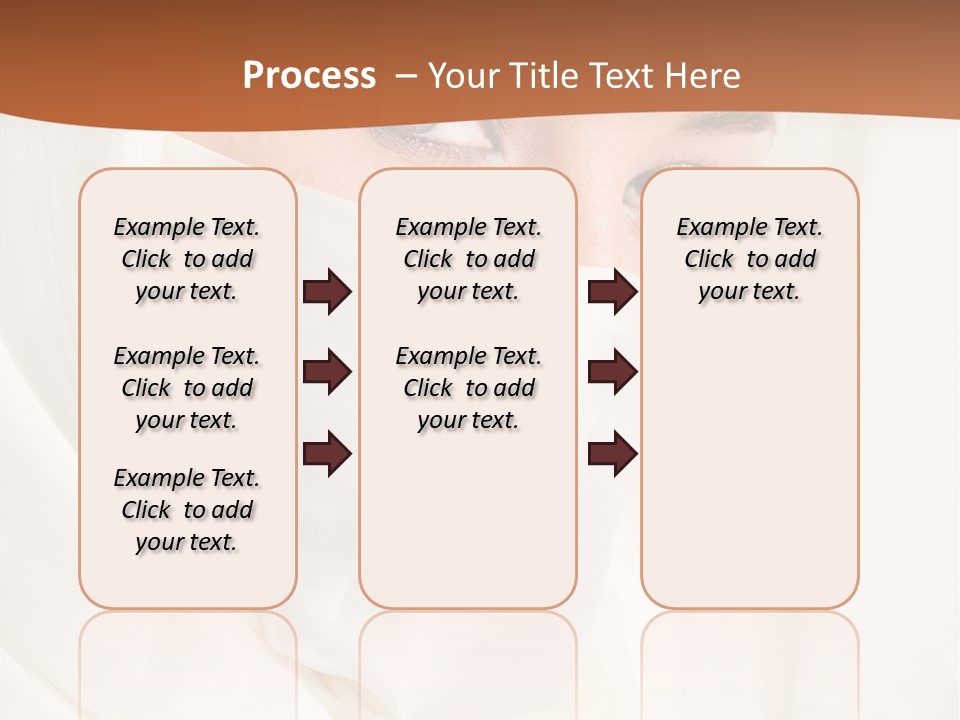 Process – Your Title Text Here

Example Text. Click to add your text.

Example Text. Click to add your text.

Example Text. Click to add your text.

Example Text. Click to add your text.

Example Text. Click to add your text.

Example Text. Click to add your text.